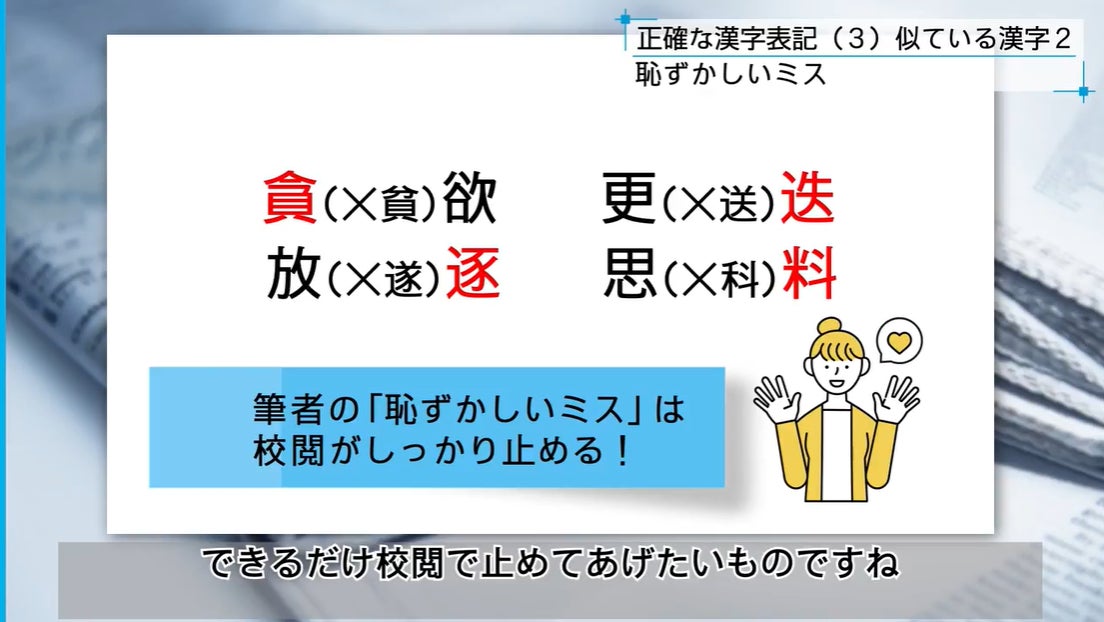 正確な漢字表記（3）似ている漢字2
恥ずかしいミス

貪(×貧)欲　更(×送)迭
放(×遂)逐　思(×科)料

筆者の「恥ずかしいミス」は
校閲がしっかり止める！

できるだけ校閲で止めてあげたいものですね